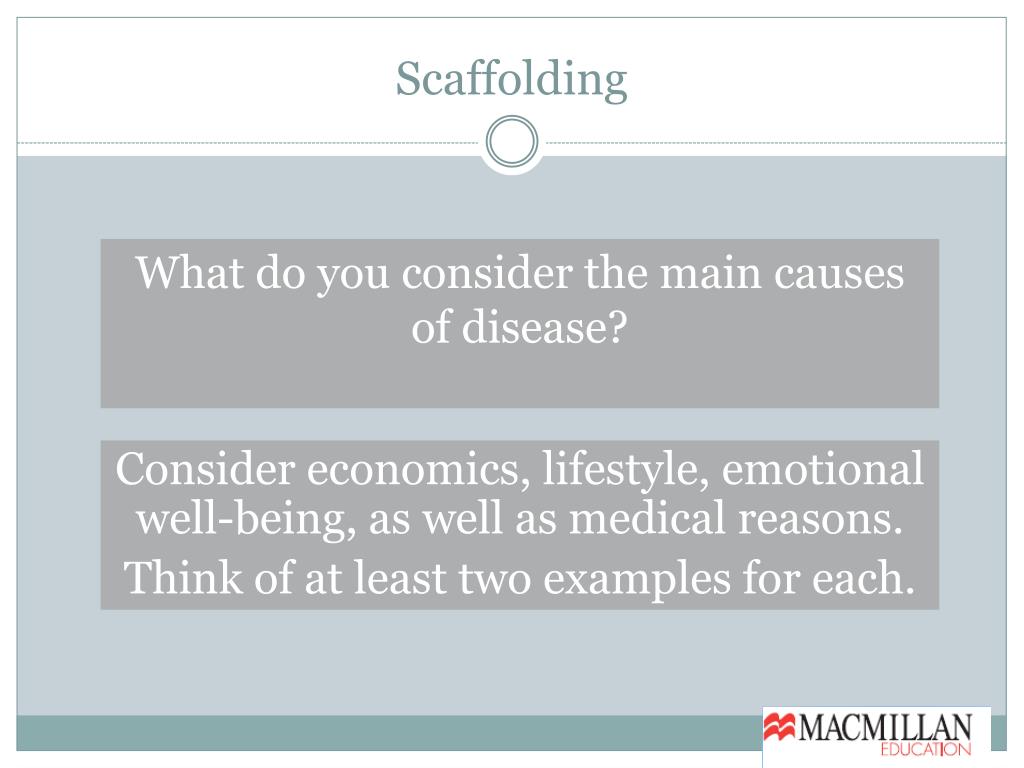 Scaffolding

What do you consider the main causes of disease?

Consider economics, lifestyle, emotional well-being, as well as medical reasons.

Think of at least two examples for each.

MACMILLAN
EDUCATION